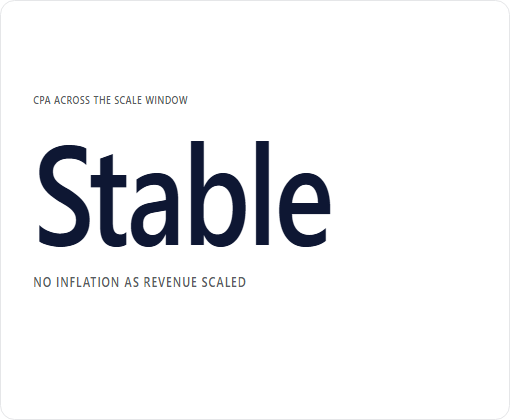 CPA ACROSS THE SCALE WINDOW

Stable

NO INFLATION AS REVENUE SCALED